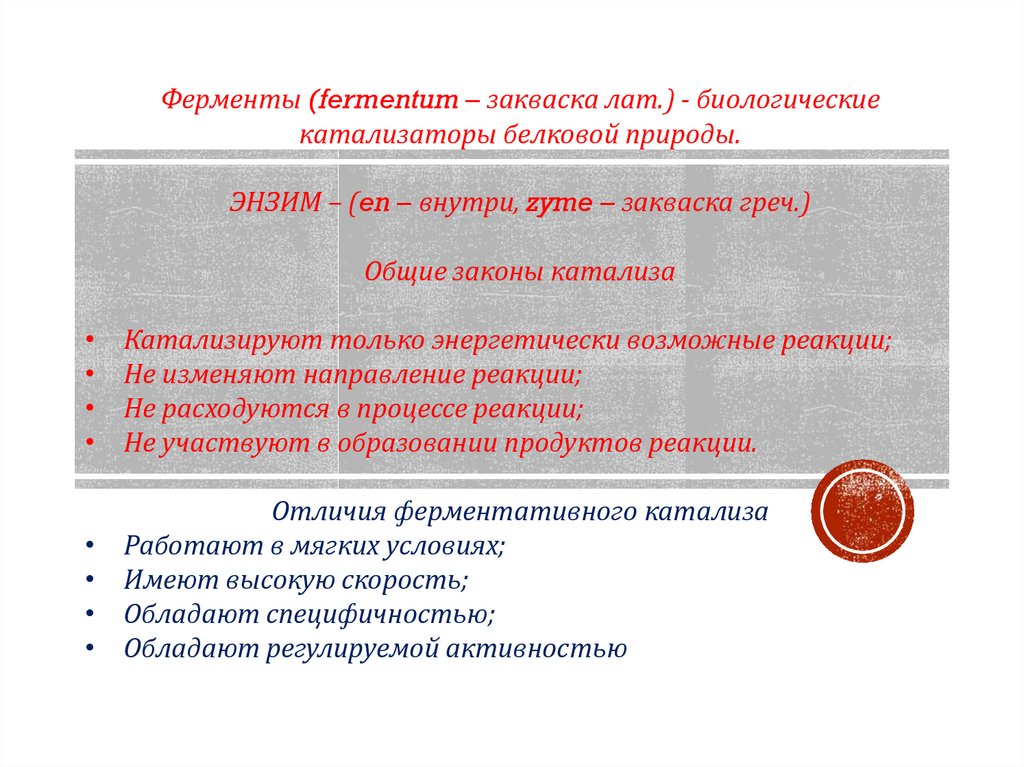 Ферменты (fermentum – закваска лат.) - биологические катализаторы белковой природы.

ЭНЗИМ – (en – внутри, zyme – закваска греч.)

Общие законы катализа

• Катализируют только энергетически возможные реакции;
• Не изменяют направление реакции;
• Не расходуются в процессе реакции;
• Не участвуют в образовании продуктов реакции.

Отличия ферментативного катализа
• Работают в мягких условиях;
• Имеют высокую скорость;
• Обладают специфичностью;
• Обладают регулируемой активностью